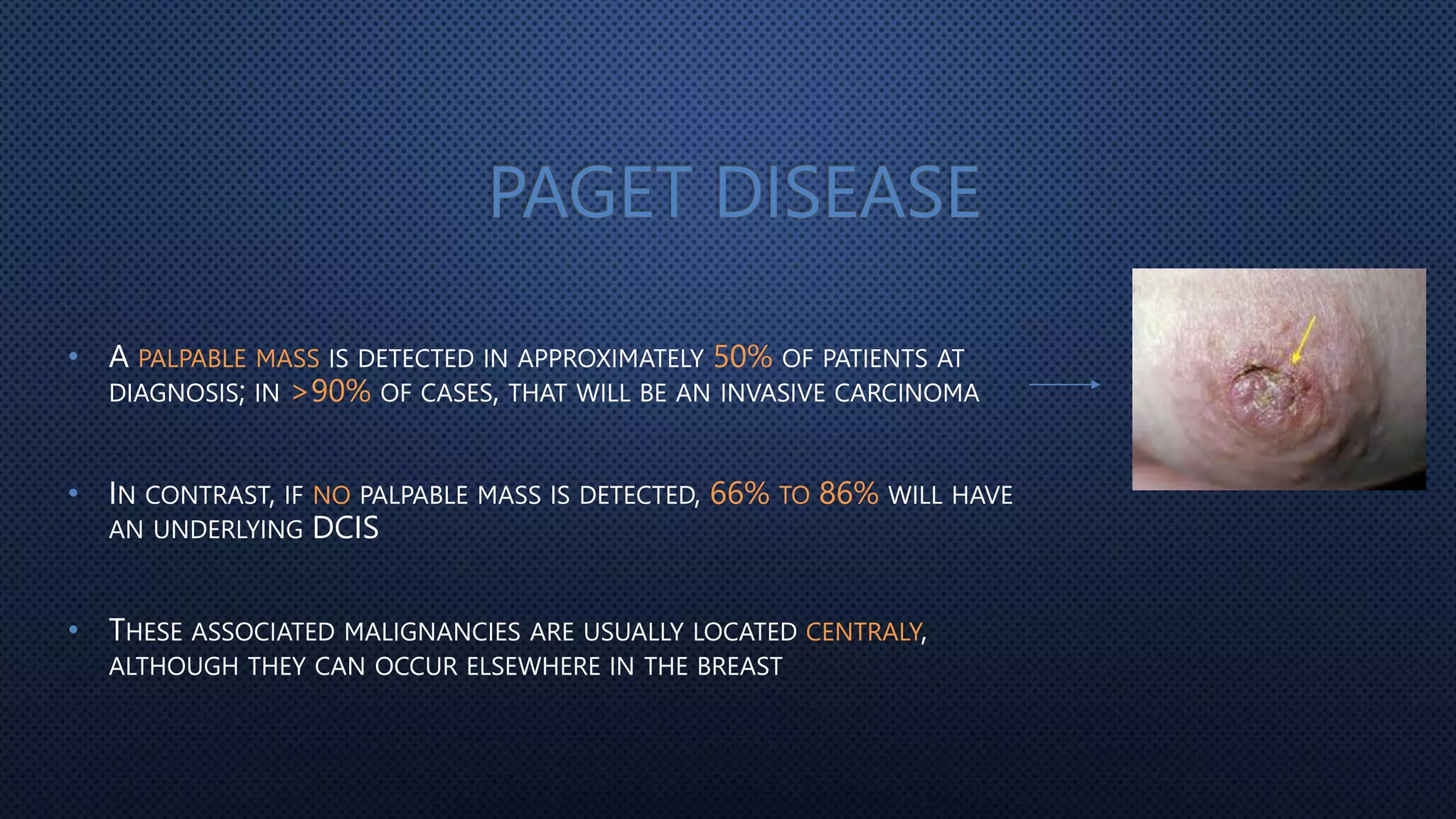 PAGET DISEASE

• A PALPABLE MASS IS DETECTED IN APPROXIMATELY 50% OF PATIENTS AT DIAGNOSIS; IN >90% OF CASES, THAT WILL BE AN INVASIVE CARCINOMA

• IN CONTRAST, IF NO PALPABLE MASS IS DETECTED, 66% TO 86% WILL HAVE AN UNDERLYING DCIS

• THESE ASSOCIATED MALIGNANCIES ARE USUALLY LOCATED CENTRALY, ALTHOUGH THEY CAN OCCUR ELSEWHERE IN THE BREAST